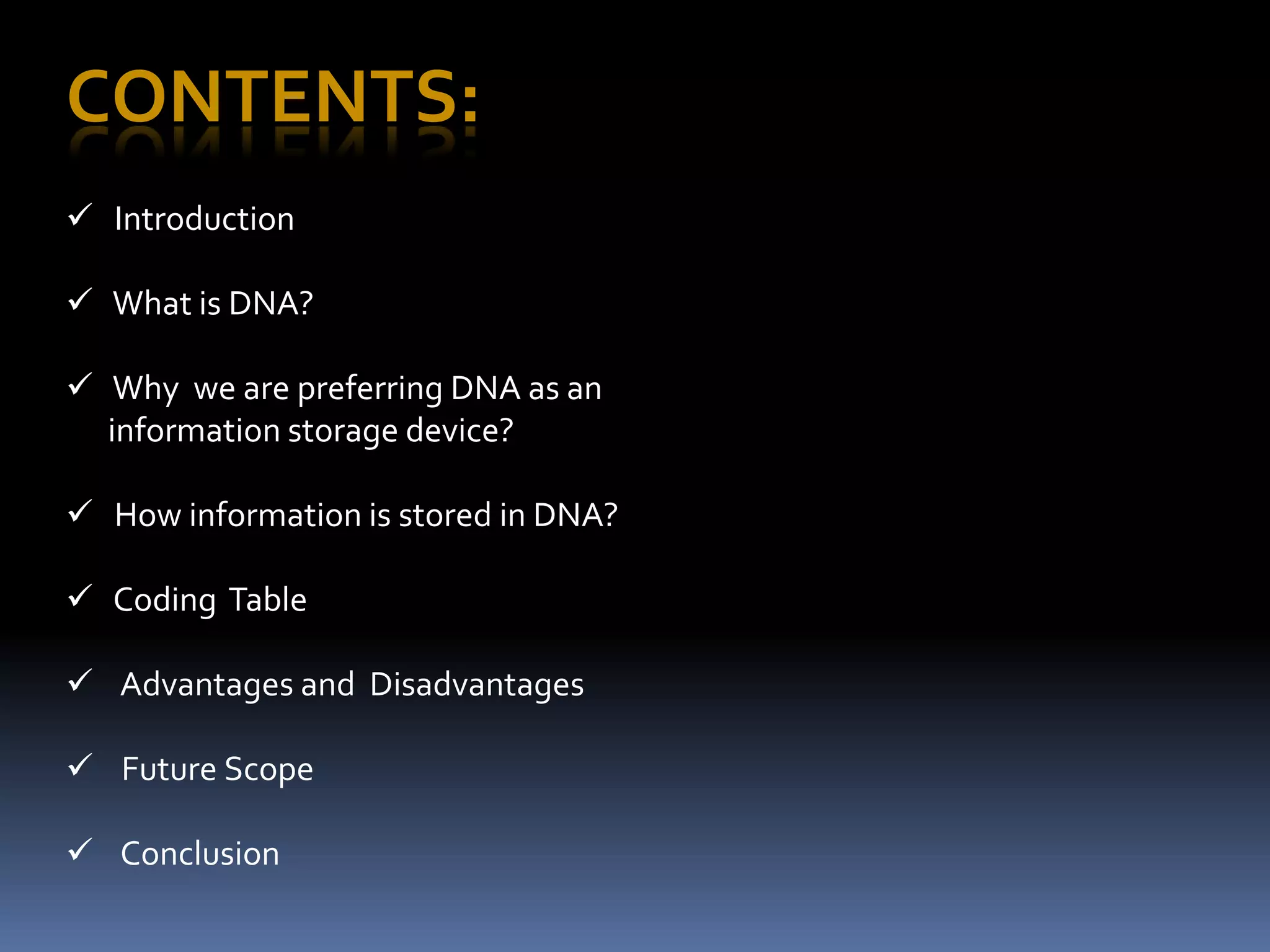 CONTENTS:

✓ Introduction

✓ What is DNA?

✓ Why we are preferring DNA as an information storage device?

✓ How information is stored in DNA?

✓ Coding Table

✓ Advantages and Disadvantages

✓ Future Scope

✓ Conclusion